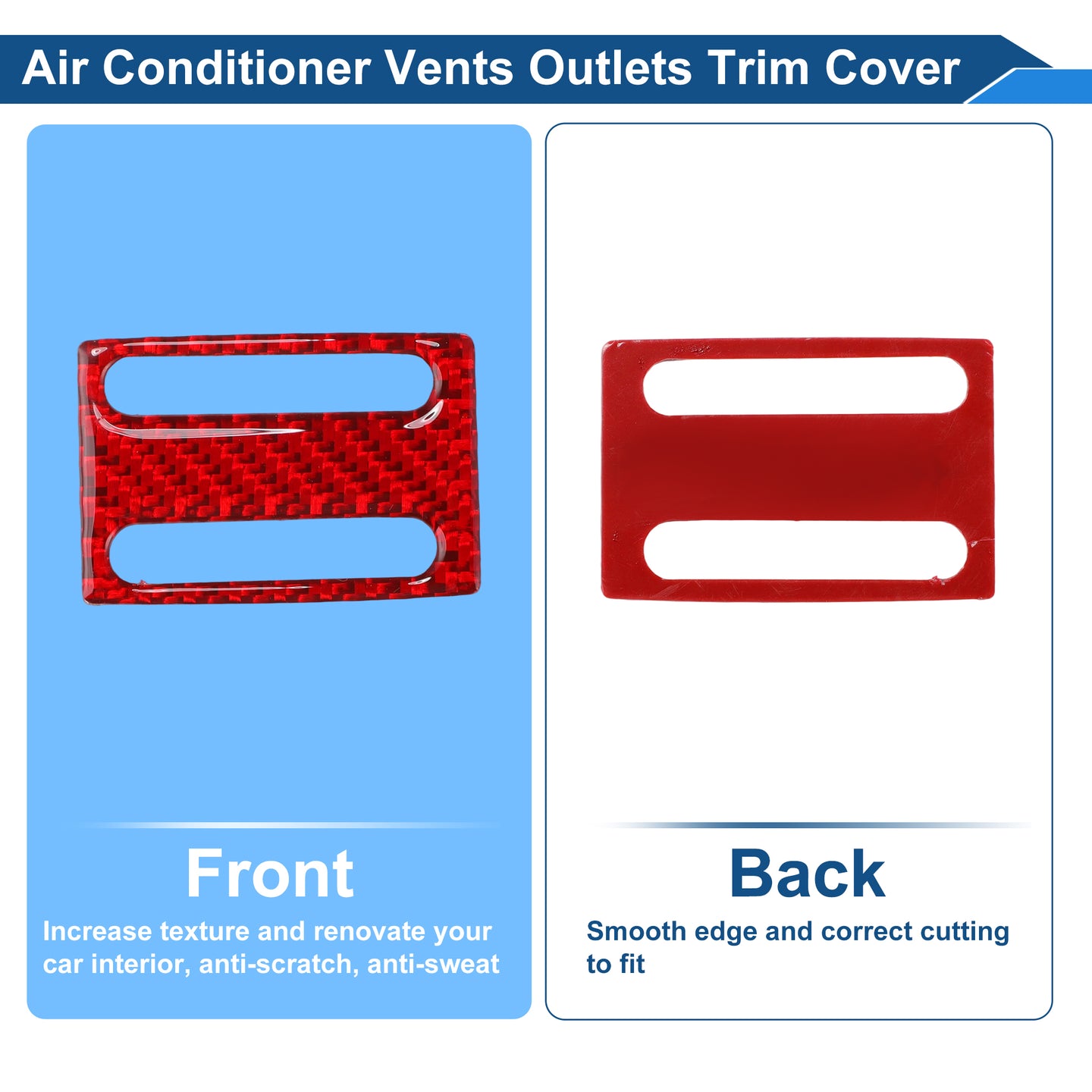 Air Conditioner Vents Outlets Trim Cover

Front

Increase texture and renovate your car interior, anti-scratch, anti-sweat

Back

Smooth edge and correct cutting to fit